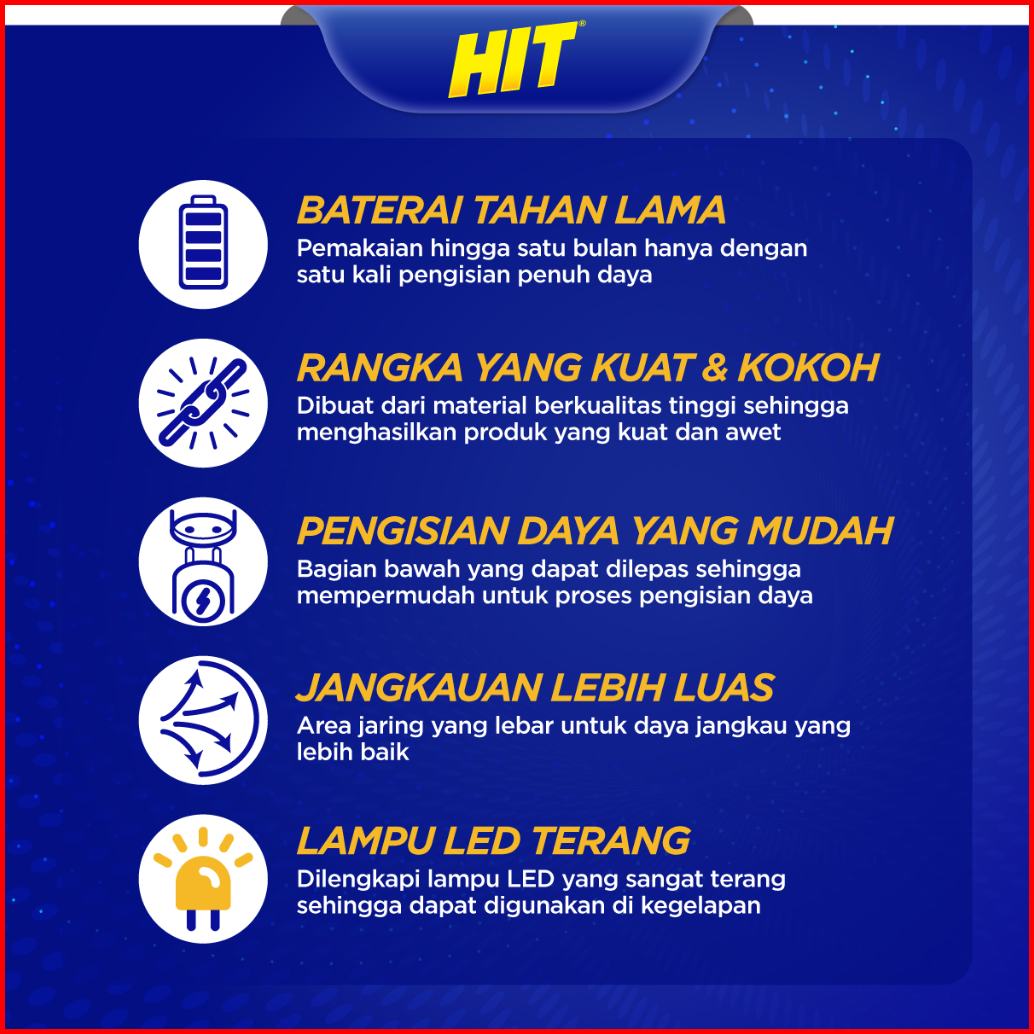 HIT®

BATERAI TAHAN LAMA
Pemakaian hingga satu bulan hanya dengan satu kali pengisian penuh daya

RANGKA YANG KUAT & KOKOH
Dibuat dari material berkualitas tinggi sehingga menghasilkan produk yang kuat dan awet

PENGISIAN DAYA YANG MUDAH
Bagian bawah yang dapat dilepas sehingga mempermudah untuk proses pengisian daya

JANGKAUAN LEBIH LUAS
Area jaring yang lebar untuk daya jangkau yang lebih baik

LAMPU LED TERANG
Dilengkapi lampu LED yang sangat terang sehingga dapat digunakan di kegelapan